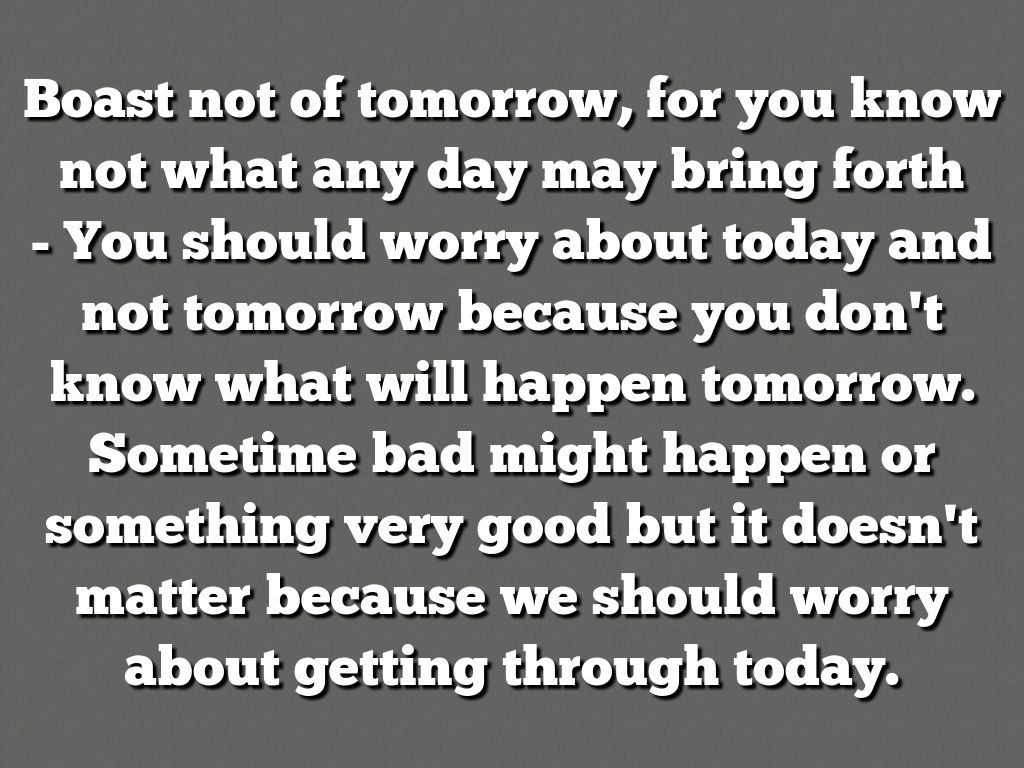 Boast not of tomorrow, for you know not what any day may bring forth - You should worry about today and not tomorrow because you don't know what will happen tomorrow. Sometime bad might happen or something very good but it doesn't matter because we should worry about getting through today.